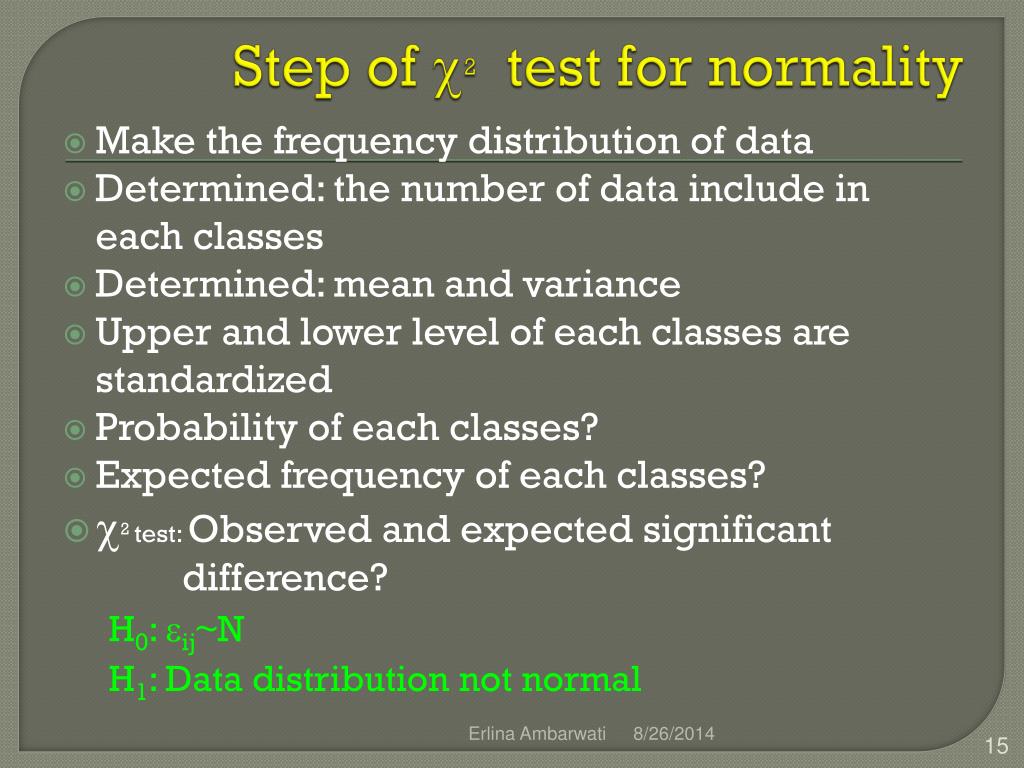 Step of $\chi^2$ test for normality

Make the frequency distribution of data

Determined: the number of data include in each classes

Determined: mean and variance

Upper and lower level of each classes are standardized

Probability of each classes?

Expected frequency of each classes?

$\chi^2$ test: Observed and expected significant difference?

$H_0$: $\varepsilon_{ij}$~N

$H_1$: Data distribution not normal

Erlina Ambarwati 8/26/2014

15